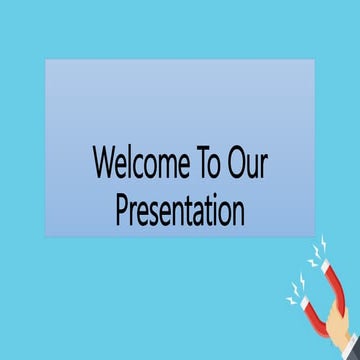 Welcome To Our Presentation